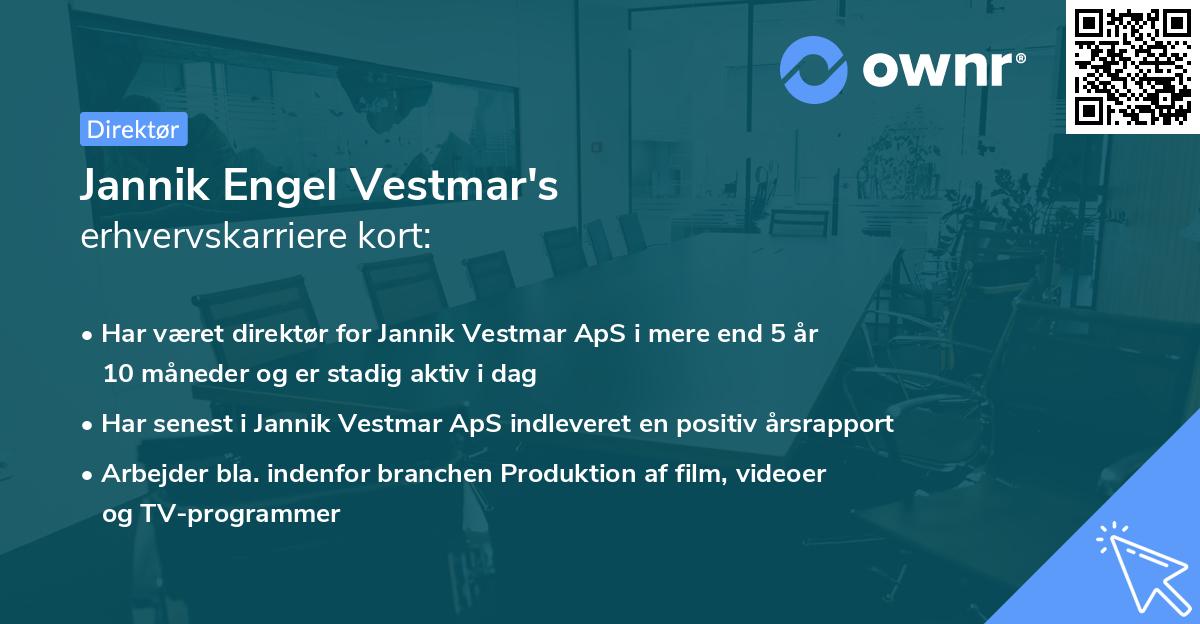 ownr®

Direktør

Jannik Engel Vestmar's
erhvervskarriere kort:

• Har været direktør for Jannik Vestmar ApS i mere end 5 år 10 måneder og er stadig aktiv i dag

• Har senest i Jannik Vestmar ApS indleveret en positiv årsrapport

• Arbejder bla. indenfor branchen Produktion af film, videoer og TV-programmer